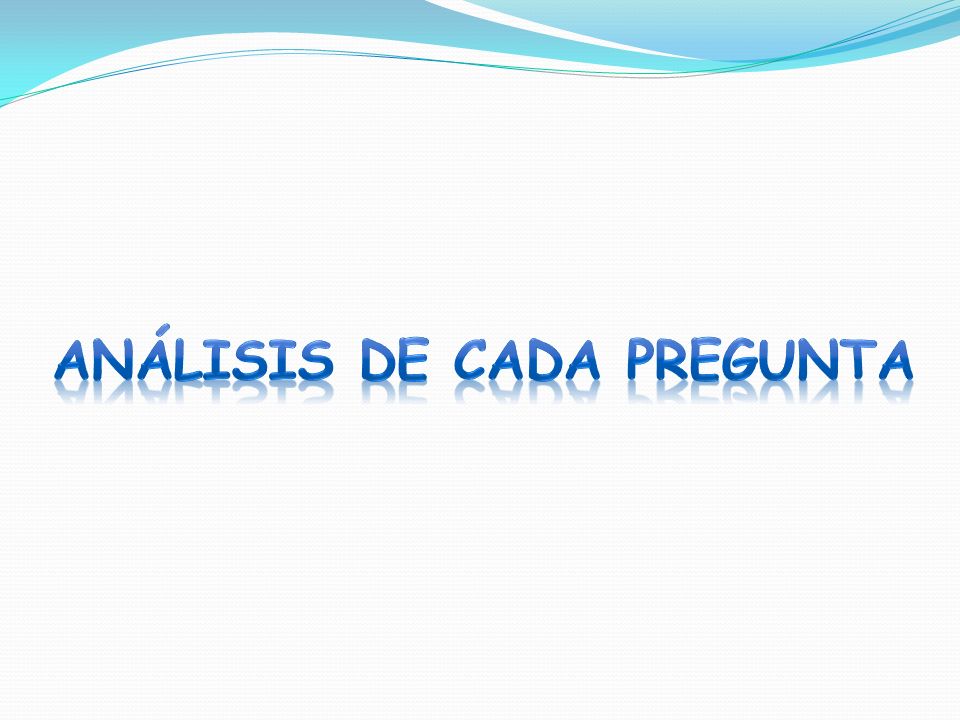 ANÁLISIS DE CADA PREGUNTA